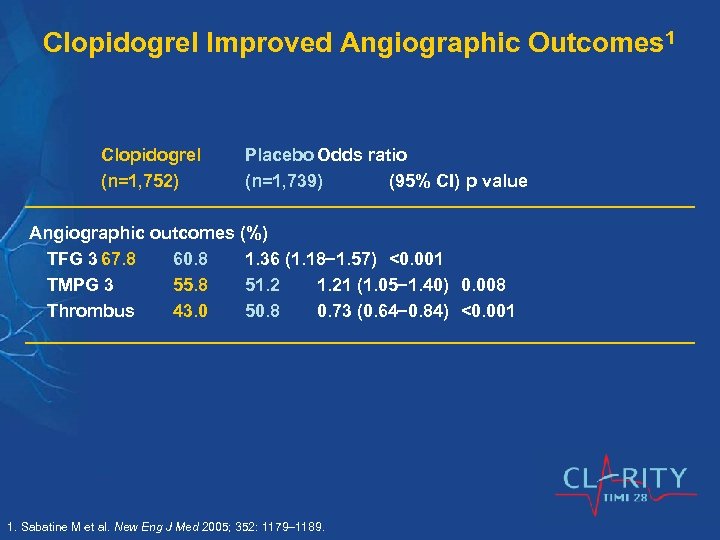 Clopidogrel Improved Angiographic Outcomes$^1$

| | Clopidogrel (n=1,752) | Placebo (n=1,739) | Odds ratio (95% CI) | p value |
|---|---|---|---|---|
| Angiographic outcomes (%) | | | | |
| TFG 3 | 67.8 | 60.8 | 1.36 (1.18–1.57) | <0.001 |
| TMPG 3 | 55.8 | 51.2 | 1.21 (1.05–1.40) | 0.008 |
| Thrombus | 43.0 | 50.8 | 0.73 (0.64–0.84) | <0.001 |

CLARITY
TIMI 28

1. Sabatine M et al. New Eng J Med 2005; 352: 1179–1189.